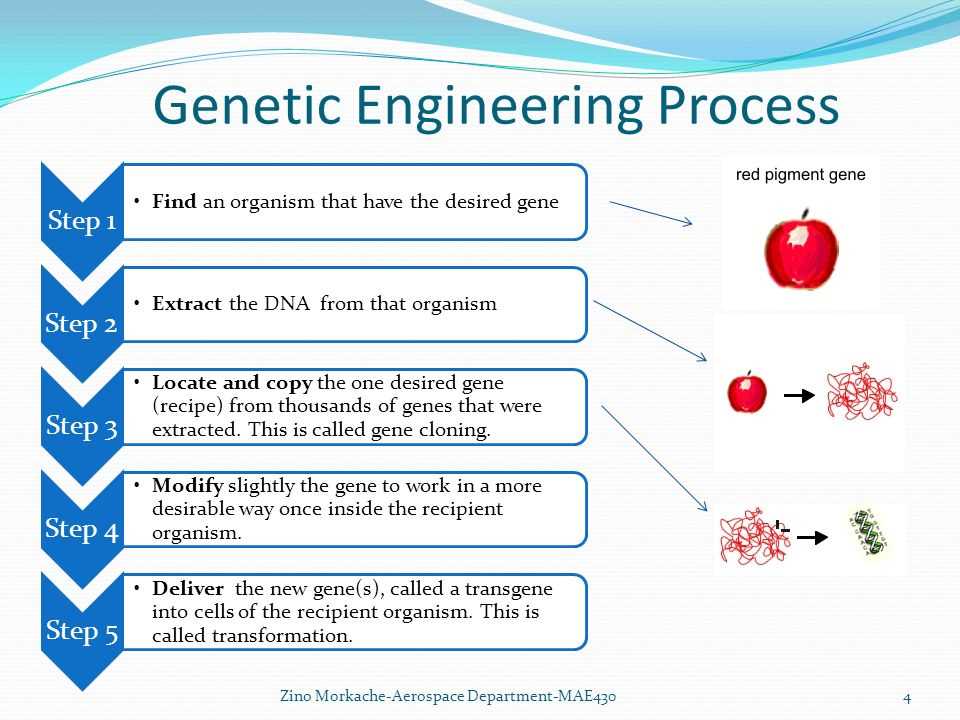 Genetic Engineering Process

Step 1

• Find an organism that have the desired gene

Step 2

• Extract the DNA from that organism

Step 3

• Locate and copy the one desired gene (recipe) from thousands of genes that were extracted. This is called gene cloning.

Step 4

• Modify slightly the gene to work in a more desirable way once inside the recipient organism.

Step 5

• Deliver the new gene(s), called a transgene into cells of the recipient organism. This is called transformation.

red pigment gene

Zino Morkache-Aerospace Department-MAE430

4